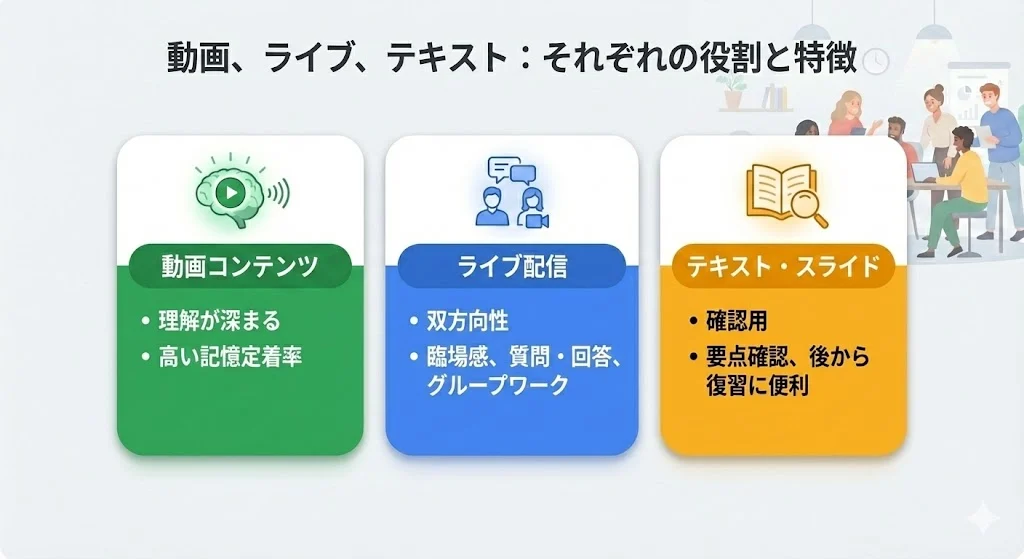 動画、ライブ、テキスト：それぞれの役割と特徴

動画コンテンツ

• 理解が深まる
• 高い記憶定着率

ライブ配信

• 双方向性
• 臨場感、質問・回答、グループワーク

テキスト・スライド

• 確認用
• 要点確認、後から復習に便利